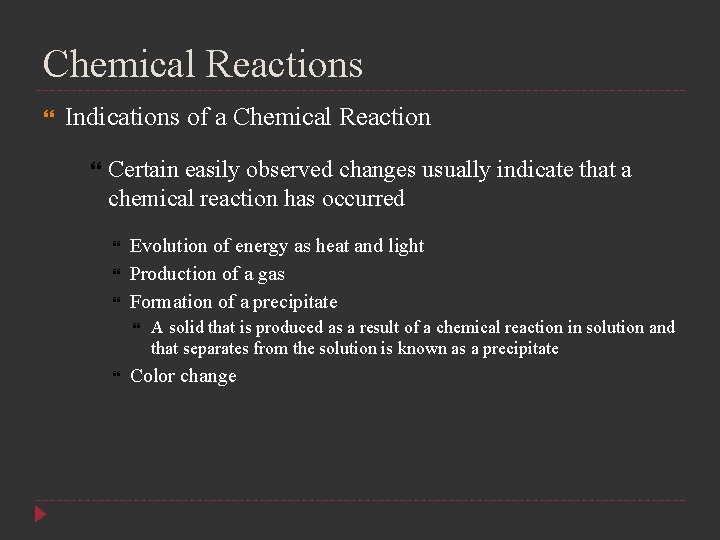 Chemical Reactions

Indications of a Chemical Reaction

Certain easily observed changes usually indicate that a chemical reaction has occurred

Evolution of energy as heat and light

Production of a gas

Formation of a precipitate

A solid that is produced as a result of a chemical reaction in solution and that separates from the solution is known as a precipitate

Color change